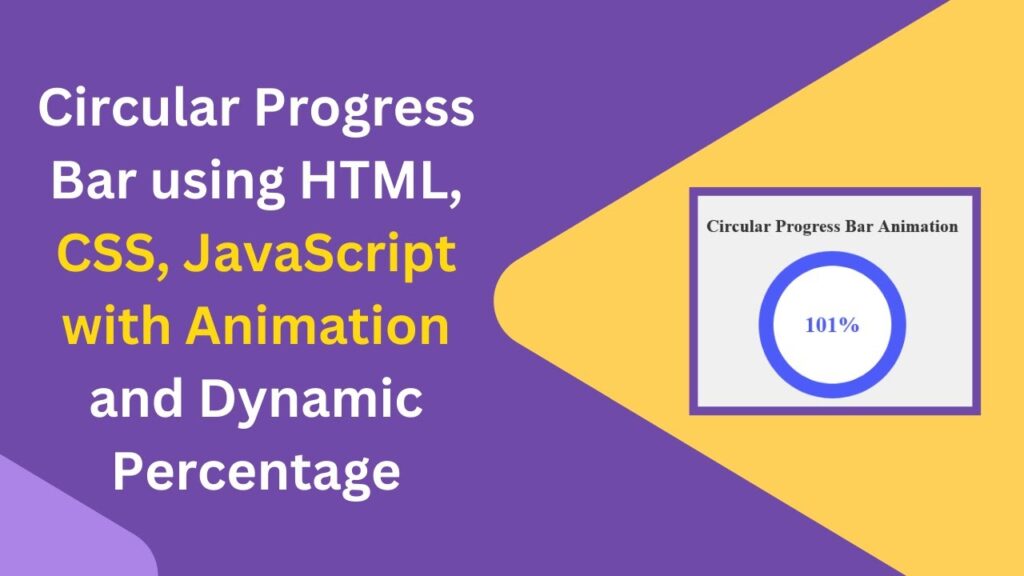 Circular Progress Bar using HTML, CSS, JavaScript with Animation and Dynamic Percentage

Circular Progress Bar Animation

101%